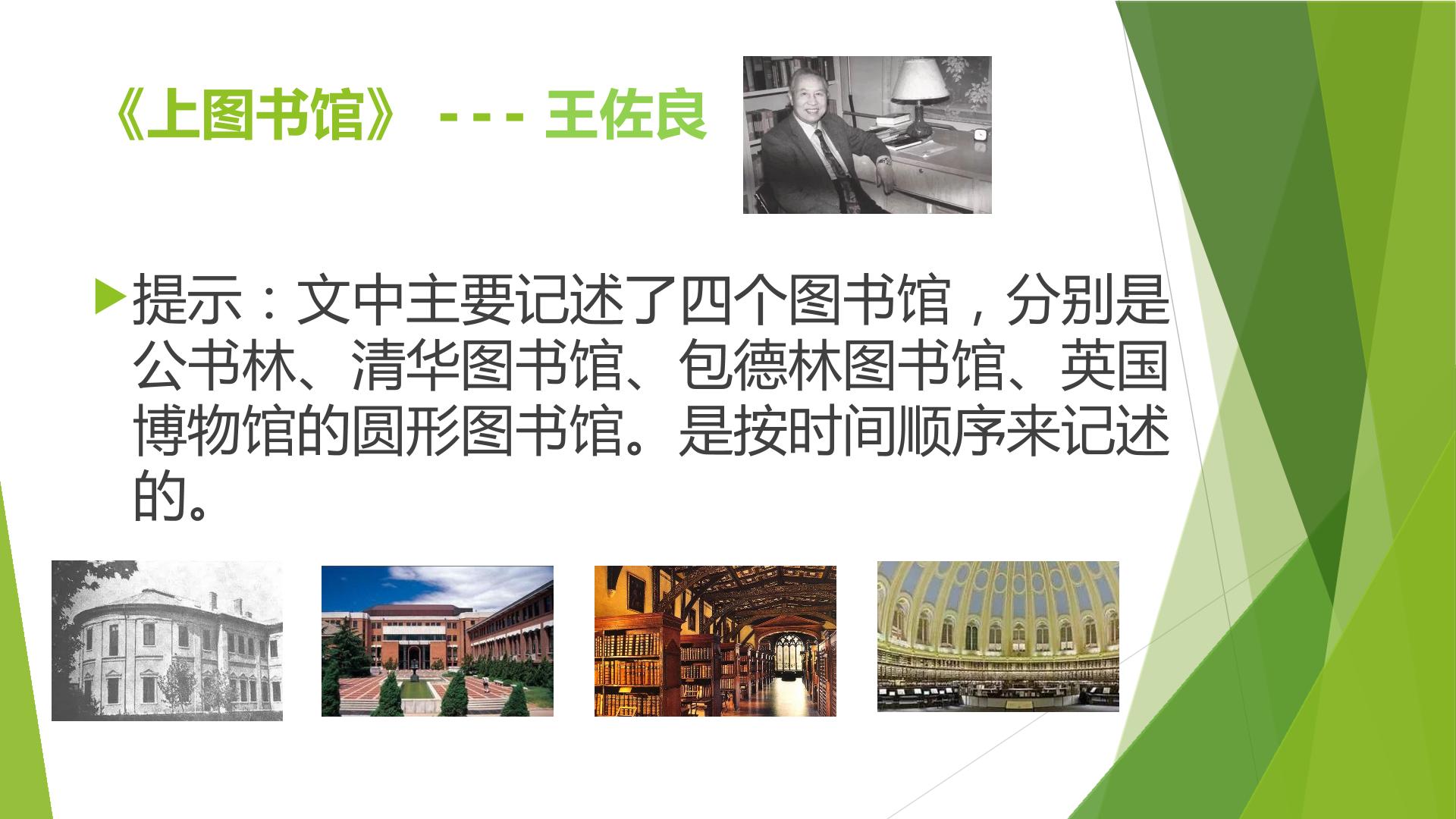 《上图书馆》 - - - 王佐良

▶提示：文中主要记述了四个图书馆，分别是公书林、清华图书馆、包德林图书馆、英国博物馆的圆形图书馆。是按时间顺序来记述的。